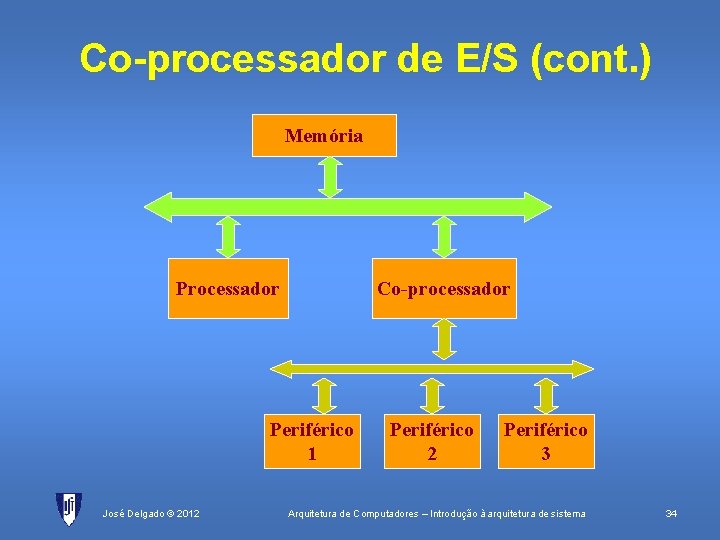 Co-processador de E/S (cont.)

Memória

Processador

Co-processador

Periférico 1

Periférico 2

Periférico 3

José Delgado © 2012

Arquitetura de Computadores – Introdução à arquitetura de sistema

34